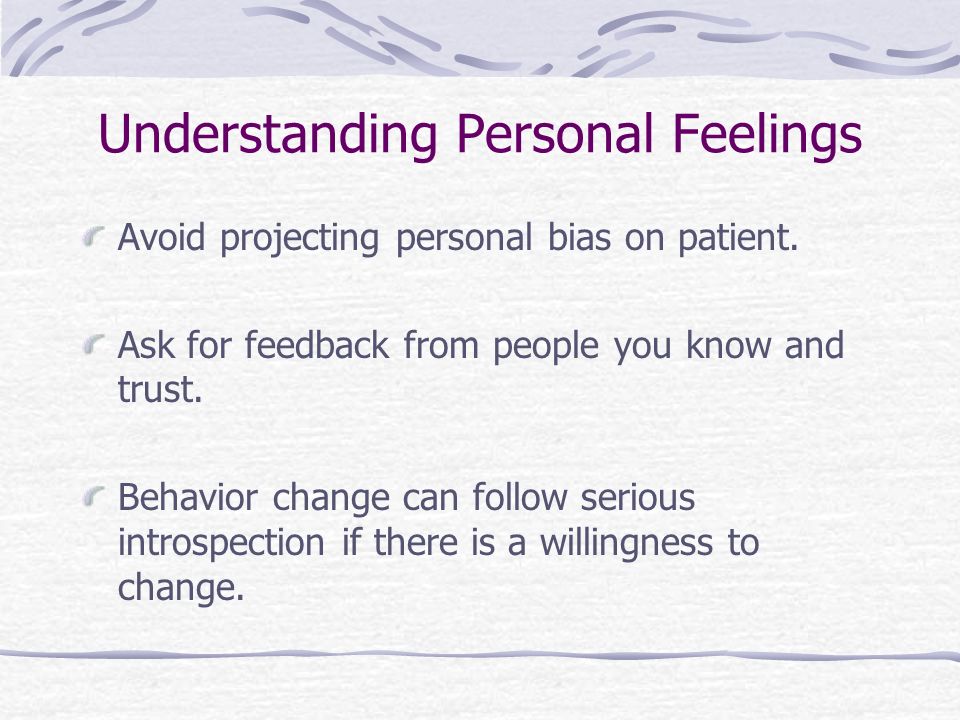 Understanding Personal Feelings

Avoid projecting personal bias on patient.

Ask for feedback from people you know and trust.

Behavior change can follow serious introspection if there is a willingness to change.